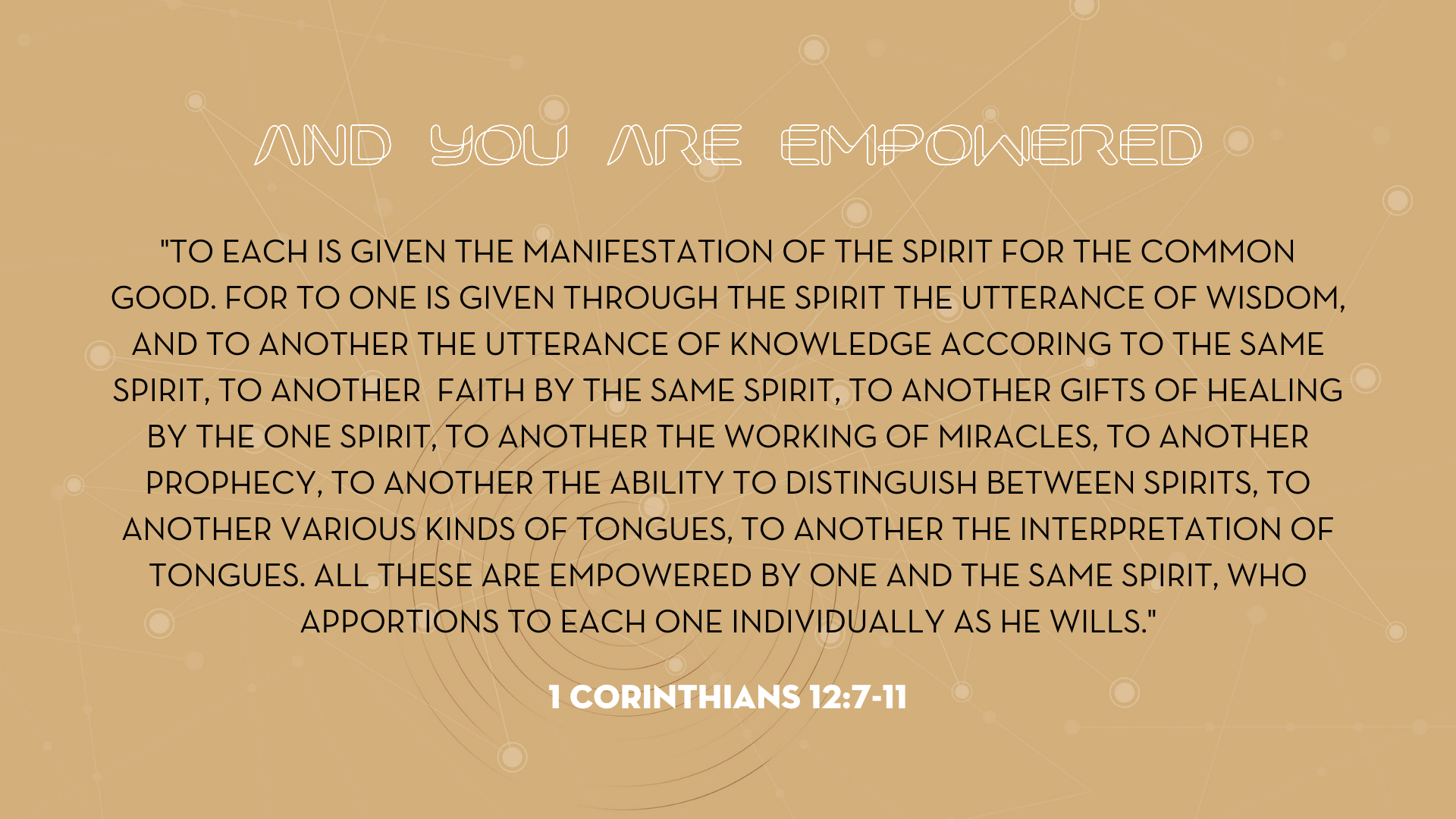 AND YOU ARE EMPOWERED

"TO EACH IS GIVEN THE MANIFESTATION OF THE SPIRIT FOR THE COMMON GOOD. FOR TO ONE IS GIVEN THROUGH THE SPIRIT THE UTTERANCE OF WISDOM, AND TO ANOTHER THE UTTERANCE OF KNOWLEDGE ACCORING TO THE SAME SPIRIT, TO ANOTHER FAITH BY THE SAME SPIRIT, TO ANOTHER GIFTS OF HEALING BY THE ONE SPIRIT, TO ANOTHER THE WORKING OF MIRACLES, TO ANOTHER PROPHECY, TO ANOTHER THE ABILITY TO DISTINGUISH BETWEEN SPIRITS, TO ANOTHER VARIOUS KINDS OF TONGUES, TO ANOTHER THE INTERPRETATION OF TONGUES. ALL THESE ARE EMPOWERED BY ONE AND THE SAME SPIRIT, WHO APPORTIONS TO EACH ONE INDIVIDUALLY AS HE WILLS."

1 CORINTHIANS 12:7-11